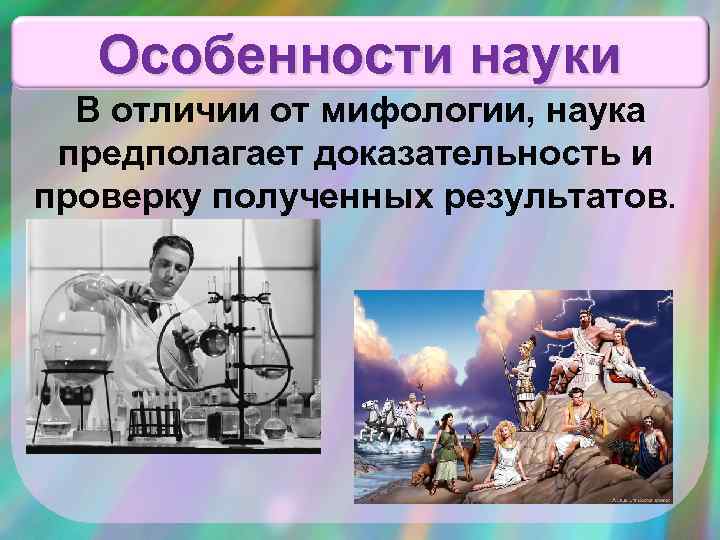 Особенности науки

В отличии от мифологии, наука предполагает доказательность и проверку полученных результатов.